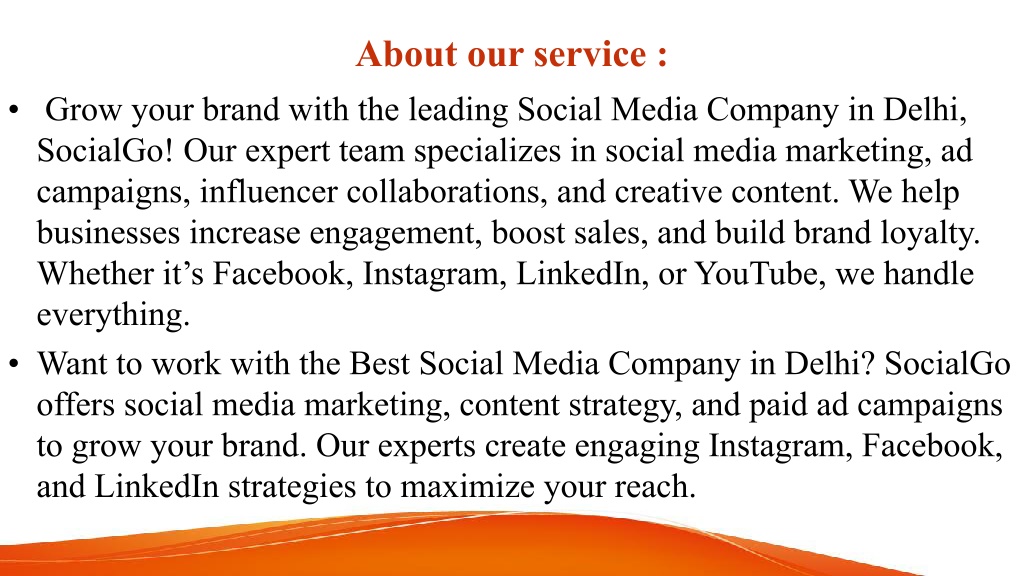 About our service :

• Grow your brand with the leading Social Media Company in Delhi, SocialGo! Our expert team specializes in social media marketing, ad campaigns, influencer collaborations, and creative content. We help businesses increase engagement, boost sales, and build brand loyalty. Whether it’s Facebook, Instagram, LinkedIn, or YouTube, we handle everything.

• Want to work with the Best Social Media Company in Delhi? SocialGo offers social media marketing, content strategy, and paid ad campaigns to grow your brand. Our experts create engaging Instagram, Facebook, and LinkedIn strategies to maximize your reach.